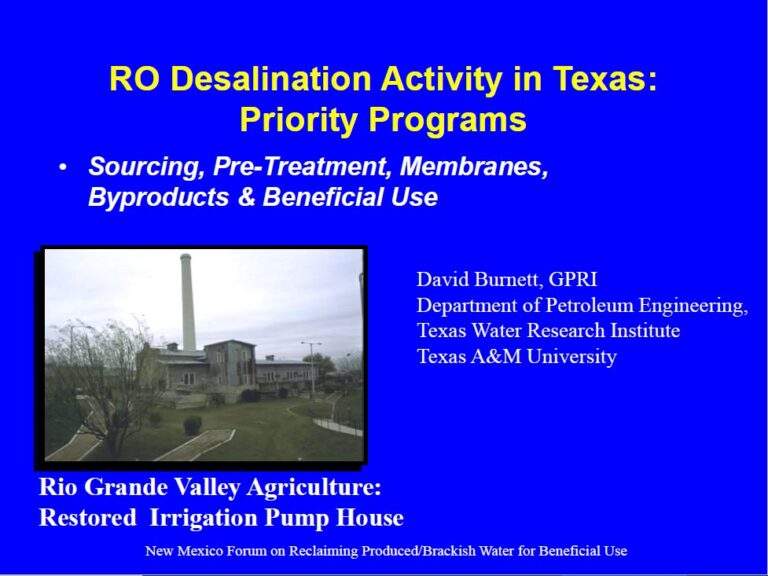 RO Desalination Activity in Texas: Priority Programs

• Sourcing, Pre-Treatment, Membranes, Byproducts & Beneficial Use

David Burnett, GPRI
Department of Petroleum Engineering,
Texas Water Research Institute
Texas A&M University

Rio Grande Valley Agriculture:
Restored Irrigation Pump House

New Mexico Forum on Reclaiming Produced/Brackish Water for Beneficial Use